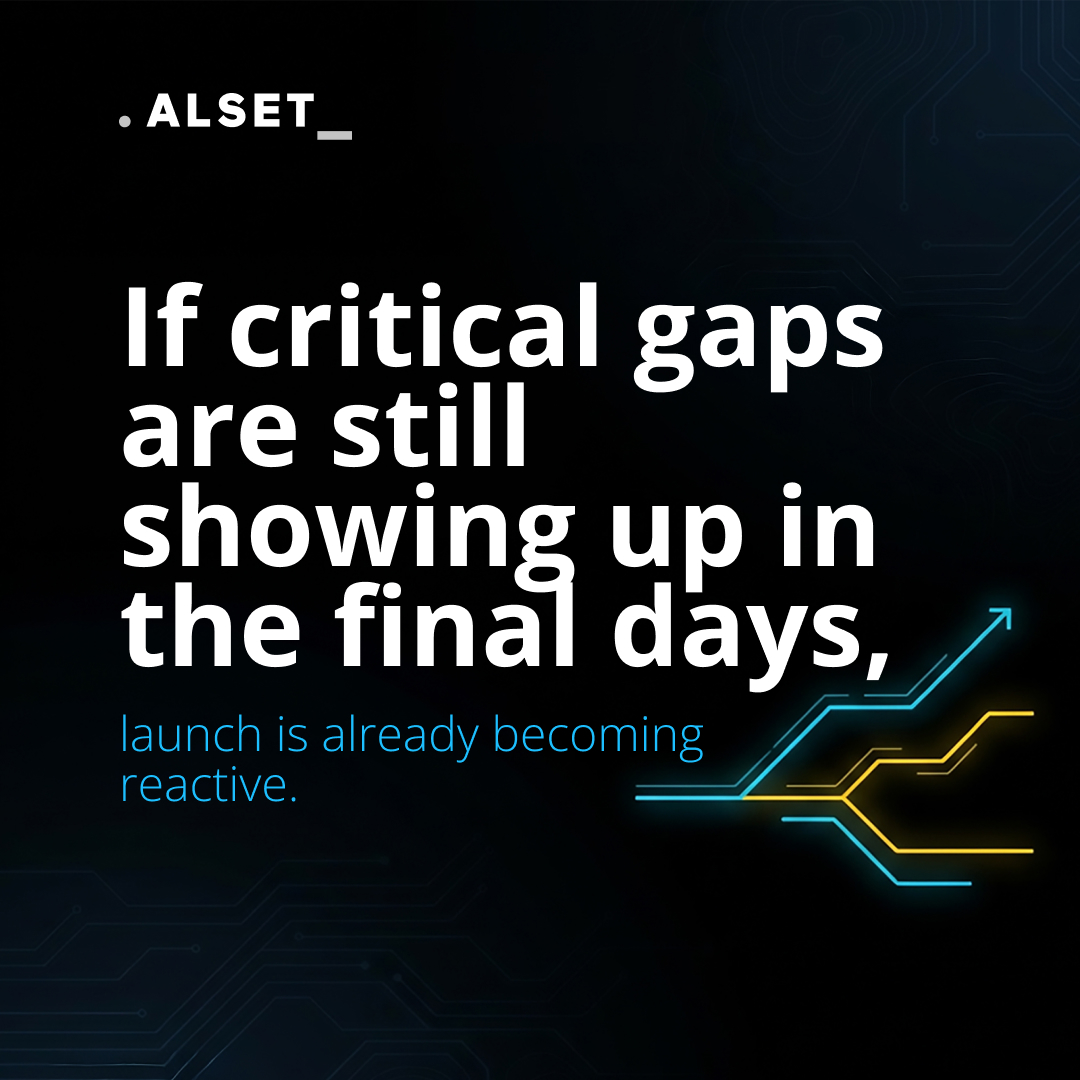 . ALSET_

If critical gaps are still showing up in the final days,

launch is already becoming reactive.